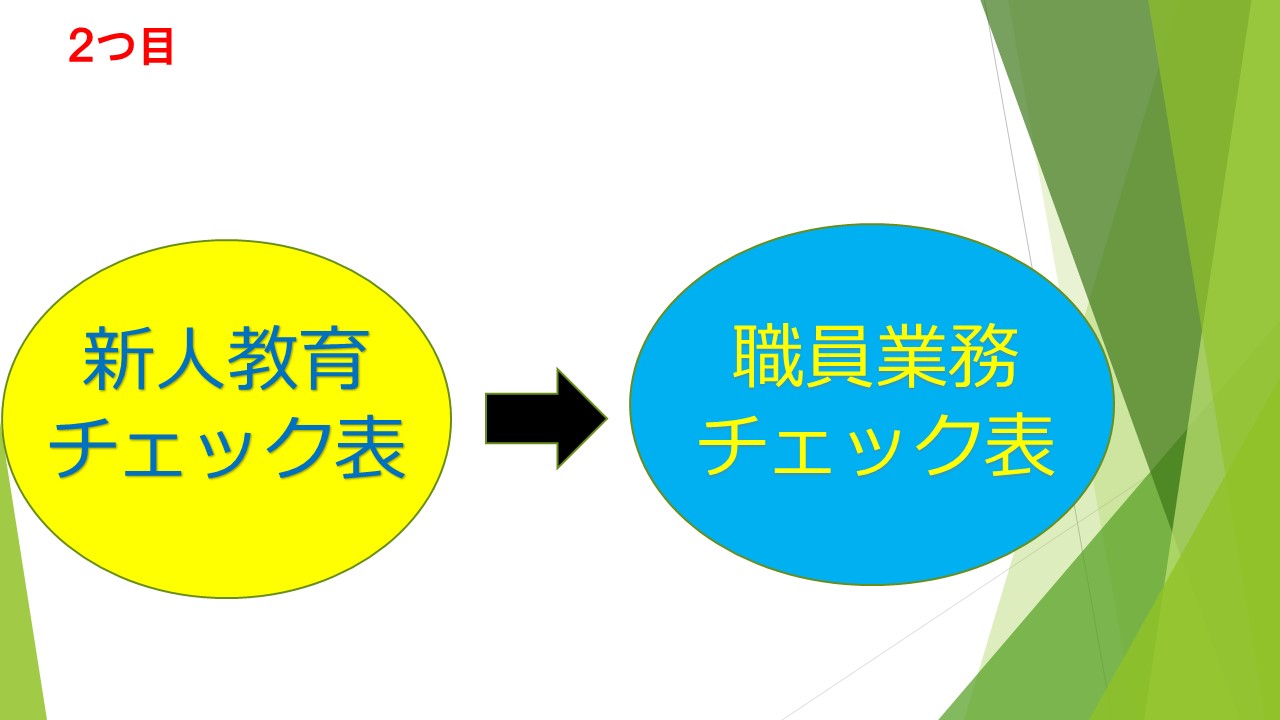 2つ目

新人教育
チェック表

職員業務
チェック表